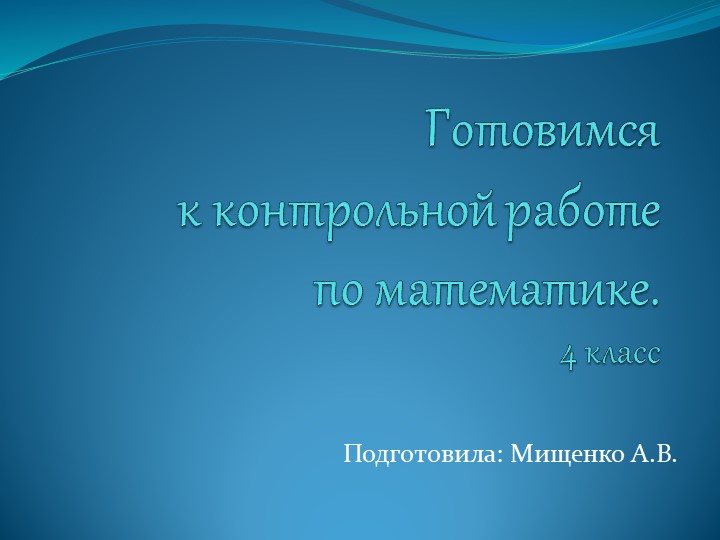 Готовимся к контрольной работе по математике.
4 класс

Подготовила: Мищенко А.В.